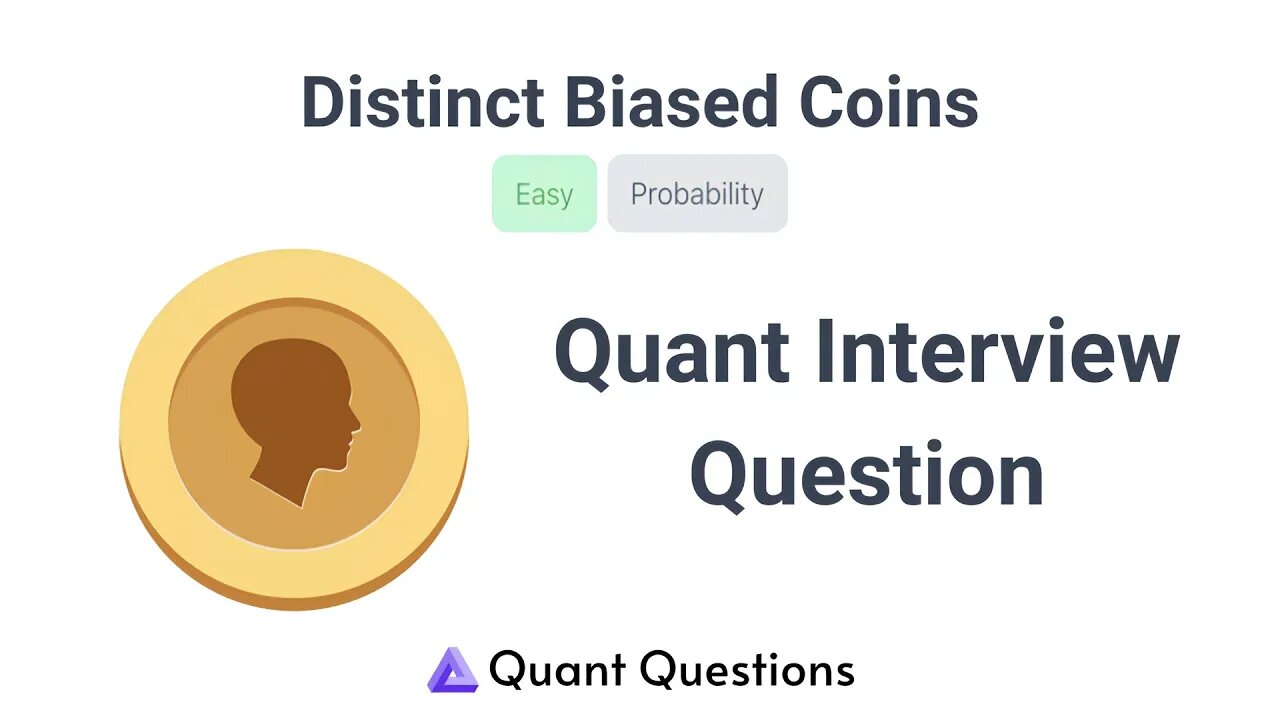 Distinct Biased Coins

Easy Probability

Quant Interview Question

Quant Questions